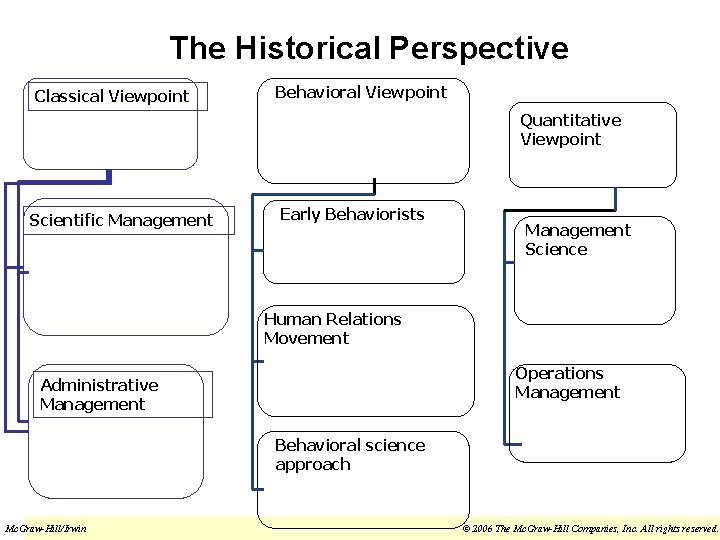 The Historical Perspective

Classical Viewpoint

Scientific Management

Administrative Management

Behavioral Viewpoint

Early Behaviorists

Human Relations Movement

Behavioral science approach

Quantitative Viewpoint

Management Science

Operations Management

McGraw-Hill/Irwin

© 2006 The McGraw-Hill Companies, Inc. All rights reserved.